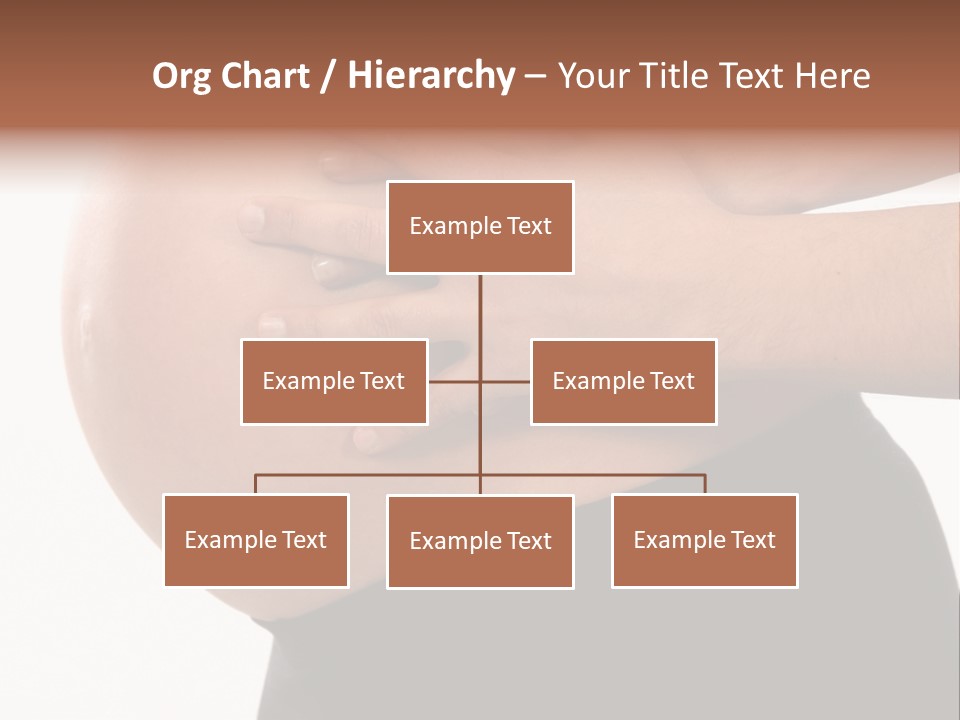 Org Chart / Hierarchy – Your Title Text Here

Example Text

Example Text

Example Text

Example Text

Example Text

Example Text